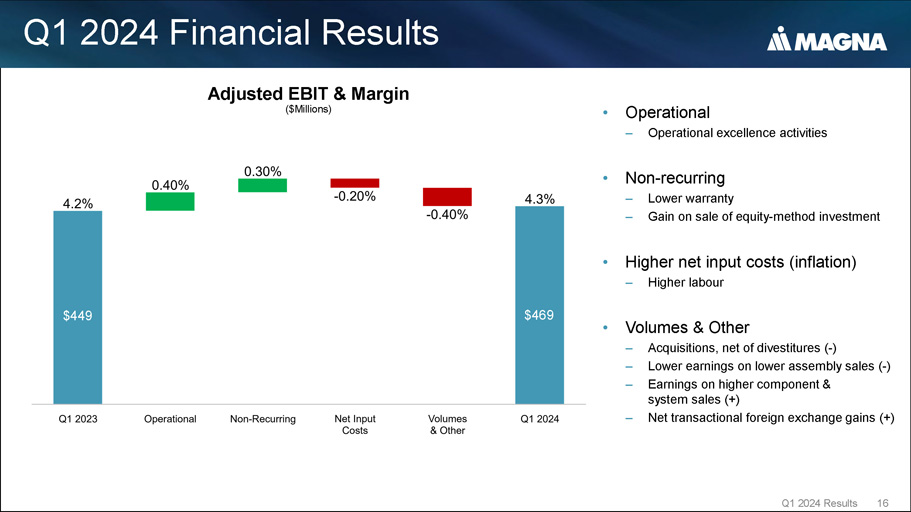 Q1 2024 Financial Results

MAGNA

Adjusted EBIT & Margin
($Millions)

4.2%
0.40%
0.30%
-0.20%
-0.40%
4.3%

$449
$469

Q1 2023
Operational
Non-Recurring
Net Input Costs
Volumes & Other
Q1 2024

• Operational
– Operational excellence activities

• Non-recurring
– Lower warranty
– Gain on sale of equity-method investment

• Higher net input costs (inflation)
– Higher labour

• Volumes & Other
– Acquisitions, net of divestitures (-)
– Lower earnings on lower assembly sales (-)
– Earnings on higher component & system sales (+)
– Net transactional foreign exchange gains (+)

Q1 2024 Results 16